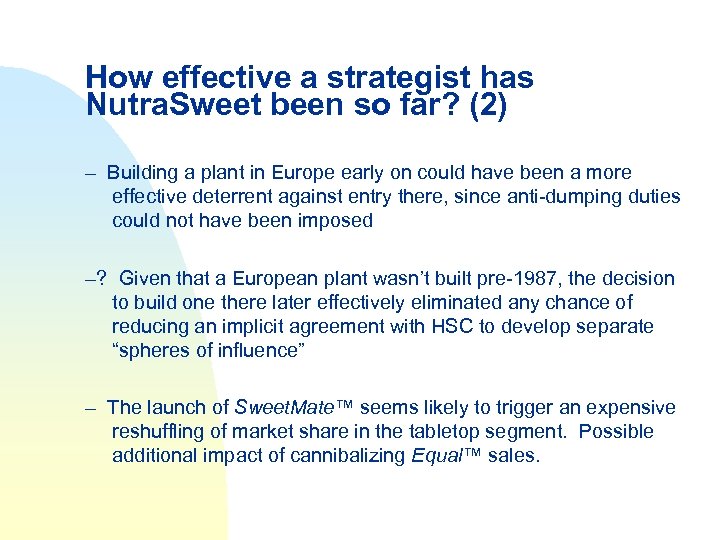 How effective a strategist has NutraSweet been so far? (2)

– Building a plant in Europe early on could have been a more effective deterrent against entry there, since anti-dumping duties could not have been imposed

–? Given that a European plant wasn't built pre-1987, the decision to build one there later effectively eliminated any chance of reducing an implicit agreement with HSC to develop separate "spheres of influence"

– The launch of SweetMate™ seems likely to trigger an expensive reshuffling of market share in the tabletop segment. Possible additional impact of cannibalizing Equal™ sales.